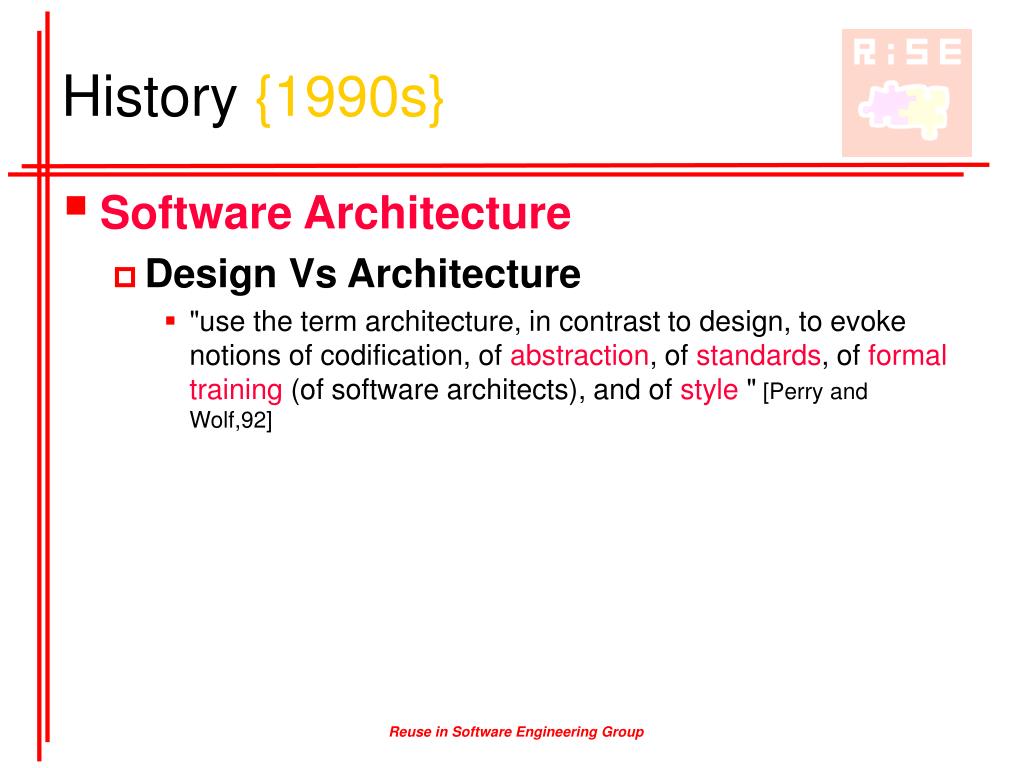 History {1990s}

R:SE

Software Architecture

Design Vs Architecture

"use the term architecture, in contrast to design, to evoke notions of codification, of abstraction, of standards, of formal training (of software architects), and of style " [Perry and Wolf,92]

Reuse in Software Engineering Group